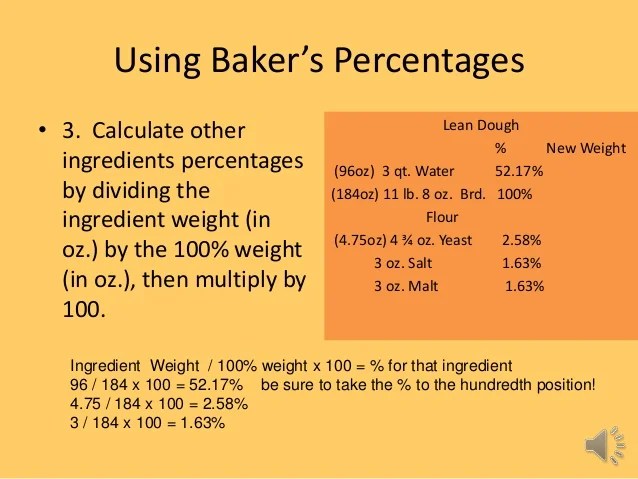 Using Baker's Percentages

• 3. Calculate other ingredients percentages by dividing the ingredient weight (in oz.) by the 100% weight (in oz.), then multiply by 100.

Lean Dough

| | % | New Weight |
|---|---|---|
| (96oz) 3 qt. Water | 52.17% | |
| (184oz) 11 lb. 8 oz. Brd. Flour | 100% | |
| (4.75oz) 4 ¾ oz. Yeast | 2.58% | |
| 3 oz. Salt | 1.63% | |
| 3 oz. Malt | 1.63% | |

Ingredient Weight / 100% weight x 100 = % for that ingredient
96 / 184 x 100 = 52.17% be sure to take the % to the hundredth position!
4.75 / 184 x 100 = 2.58%
3 / 184 x 100 = 1.63%